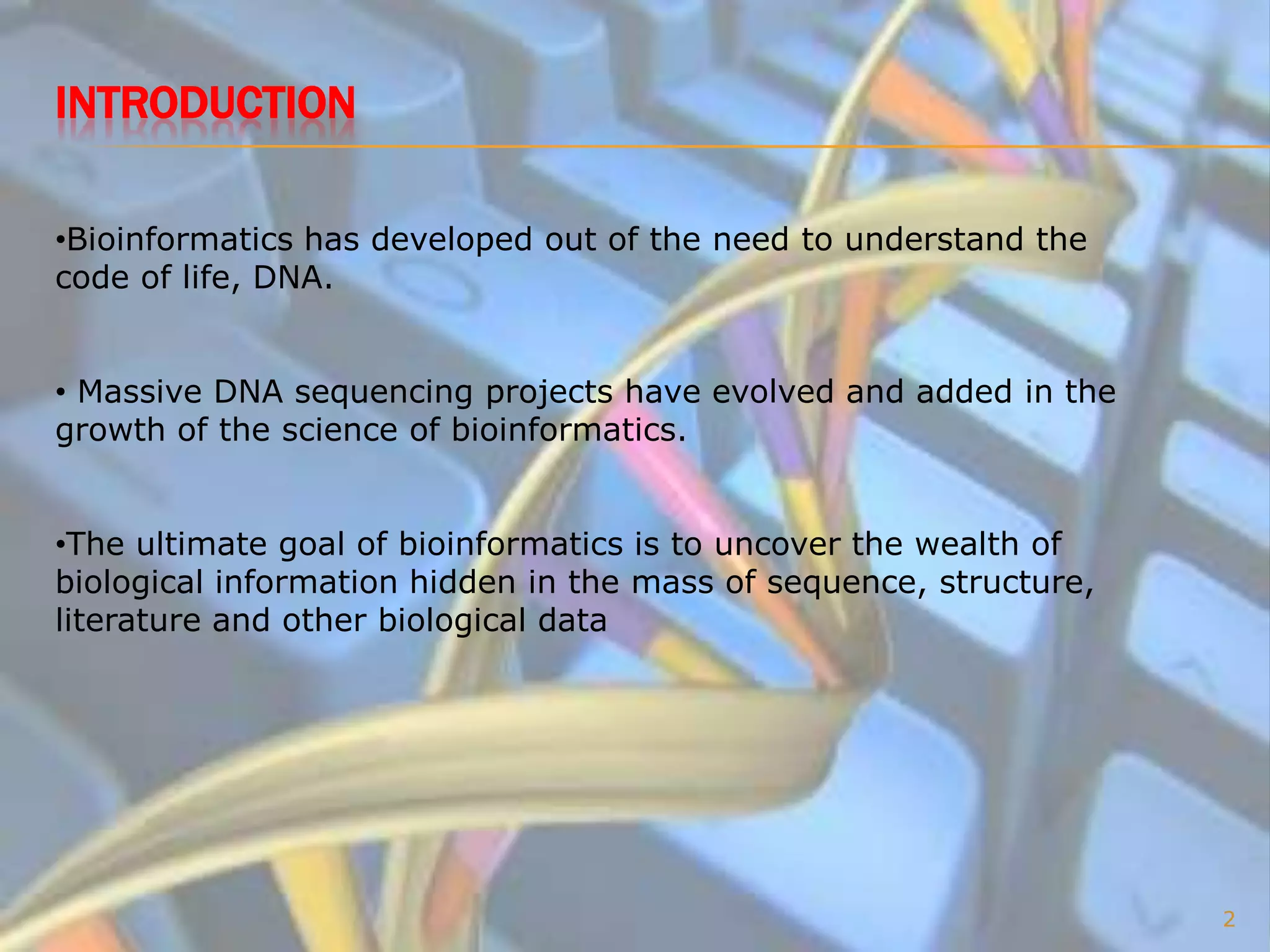 INTRODUCTION

•Bioinformatics has developed out of the need to understand the code of life, DNA.

• Massive DNA sequencing projects have evolved and added in the growth of the science of bioinformatics.

•The ultimate goal of bioinformatics is to uncover the wealth of biological information hidden in the mass of sequence, structure, literature and other biological data

2